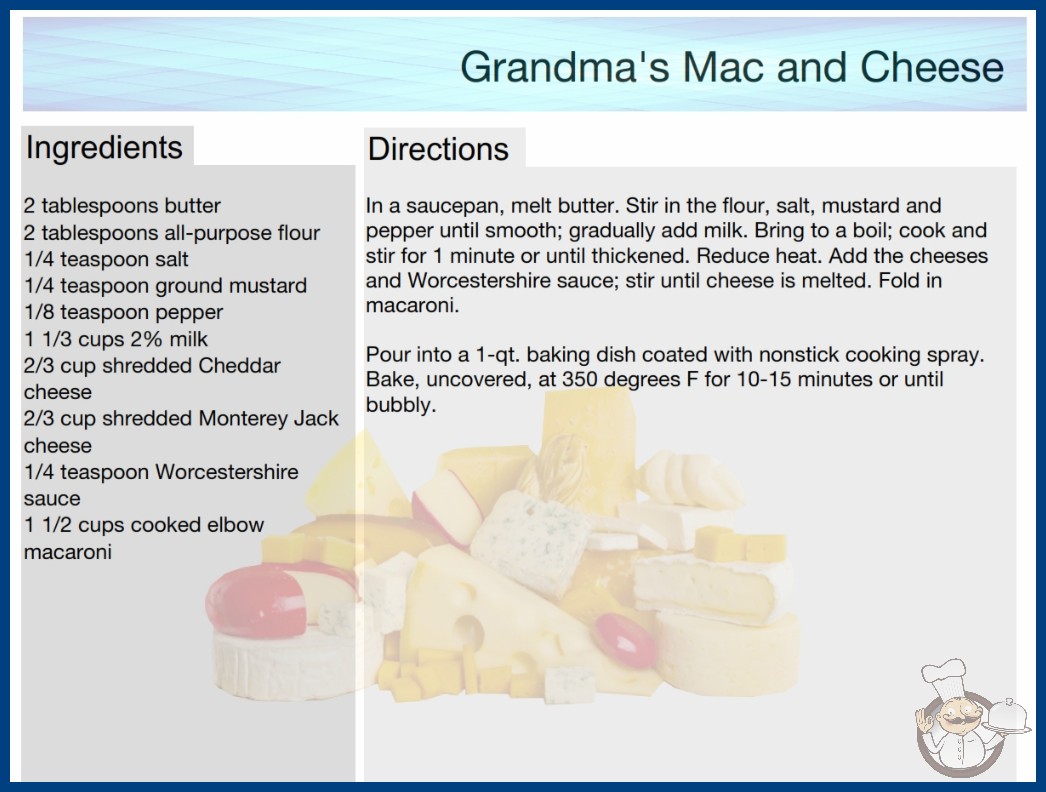 Grandma's Mac and Cheese

Ingredients

2 tablespoons butter
2 tablespoons all-purpose flour
1/4 teaspoon salt
1/4 teaspoon ground mustard
1/8 teaspoon pepper
1 1/3 cups 2% milk
2/3 cup shredded Cheddar cheese
2/3 cup shredded Monterey Jack cheese
1/4 teaspoon Worcestershire sauce
1 1/2 cups cooked elbow macaroni

Directions

In a saucepan, melt butter. Stir in the flour, salt, mustard and pepper until smooth; gradually add milk. Bring to a boil; cook and stir for 1 minute or until thickened. Reduce heat. Add the cheeses and Worcestershire sauce; stir until cheese is melted. Fold in macaroni.

Pour into a 1-qt. baking dish coated with nonstick cooking spray. Bake, uncovered, at 350 degrees F for 10-15 minutes or until bubbly.